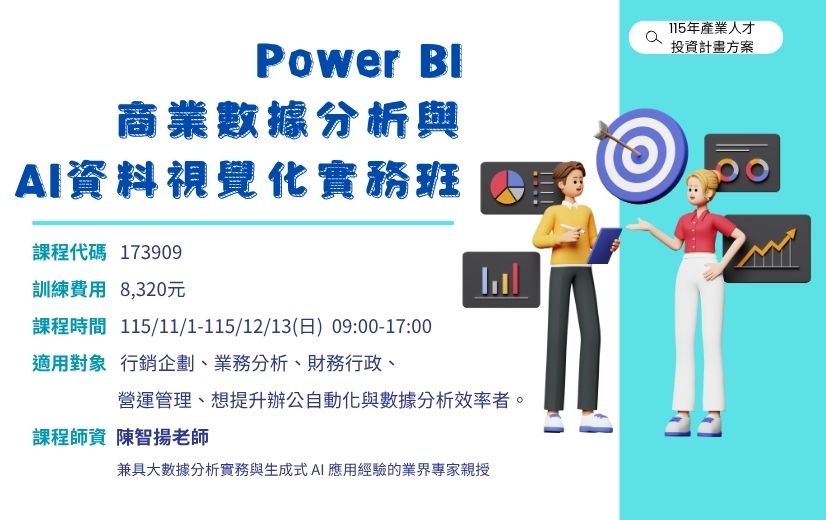 115年產業人才投資計畫方案

Power BI
商業數據分析與
AI資料視覺化實務班

課程代碼 173909

訓練費用 8,320元

課程時間 115/11/1-115/12/13(日) 09:00-17:00

適用對象 行銷企劃、業務分析、財務行政、營運管理、想提升辦公自動化與數據分析效率者。

課程師資 陳智揚老師

兼具大數據分析實務與生成式 AI 應用經驗的業界專家親授